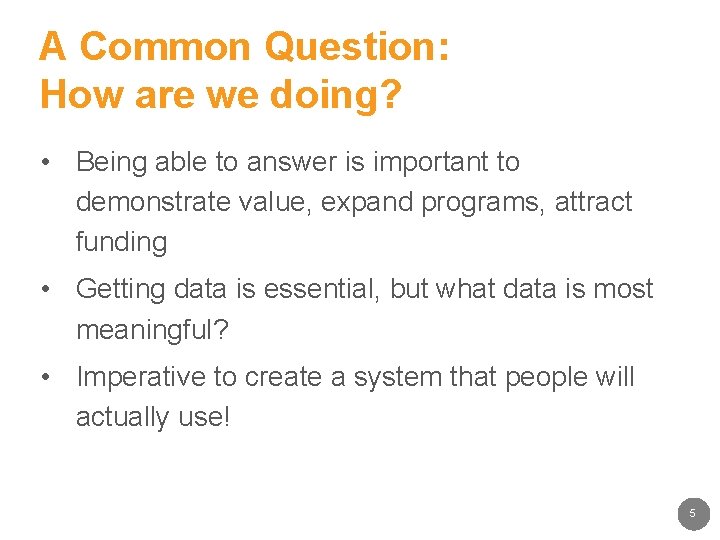 A Common Question:
How are we doing?

• Being able to answer is important to demonstrate value, expand programs, attract funding

• Getting data is essential, but what data is most meaningful?

• Imperative to create a system that people will actually use!

5